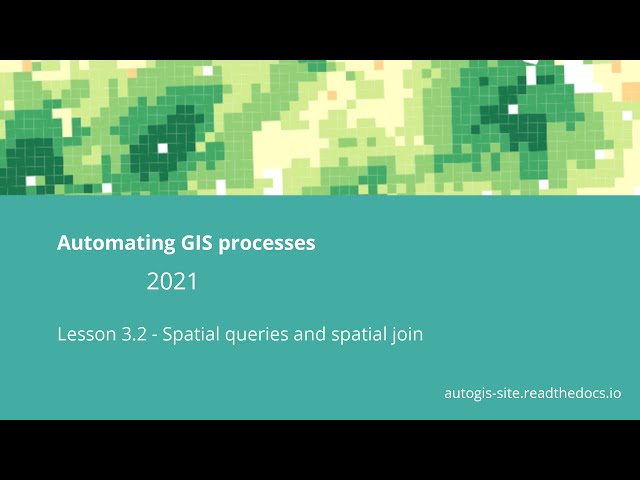 Automating GIS processes

2021

Lesson 3.2 - Spatial queries and spatial join

autogis-site.readthedocs.io